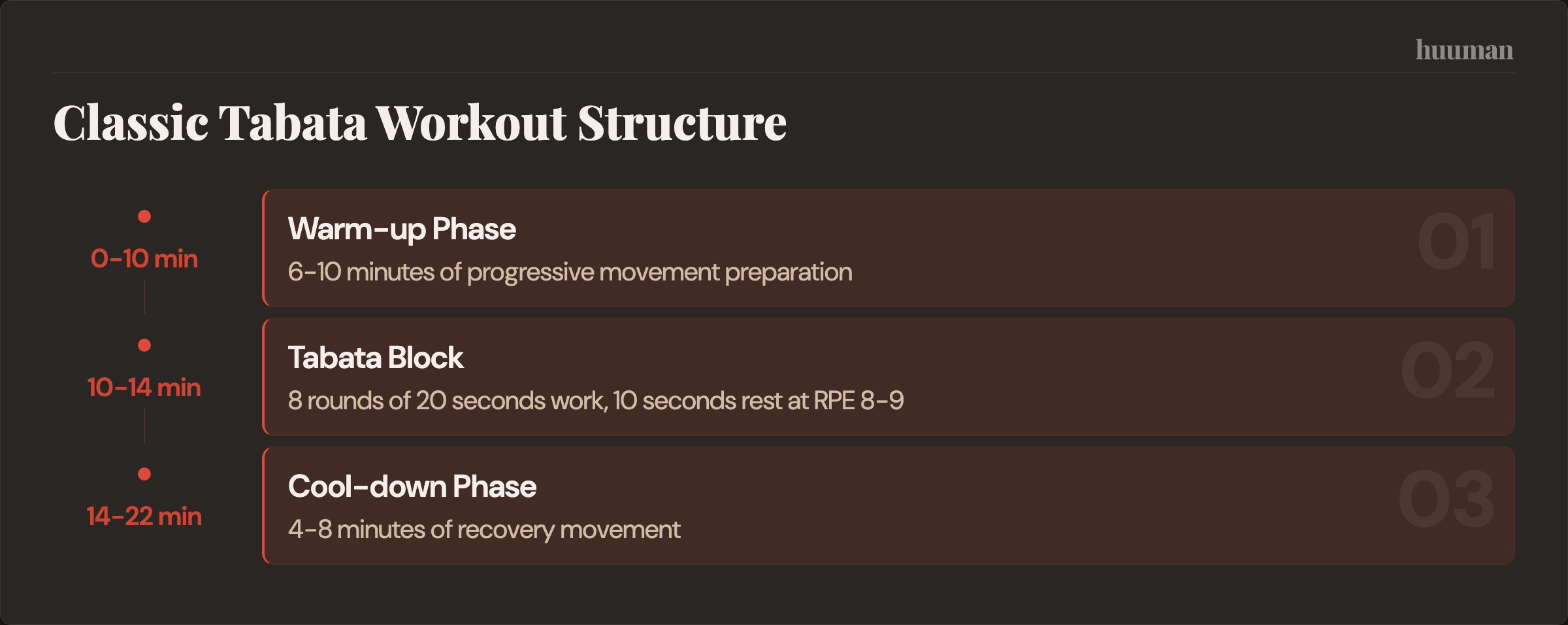 huuman

Classic Tabata Workout Structure

0-10 min

Warm-up Phase
6-10 minutes of progressive movement preparation
01

10-14 min

Tabata Block
8 rounds of 20 seconds work, 10 seconds rest at RPE 8-9
02

14-22 min

Cool-down Phase
4-8 minutes of recovery movement
03